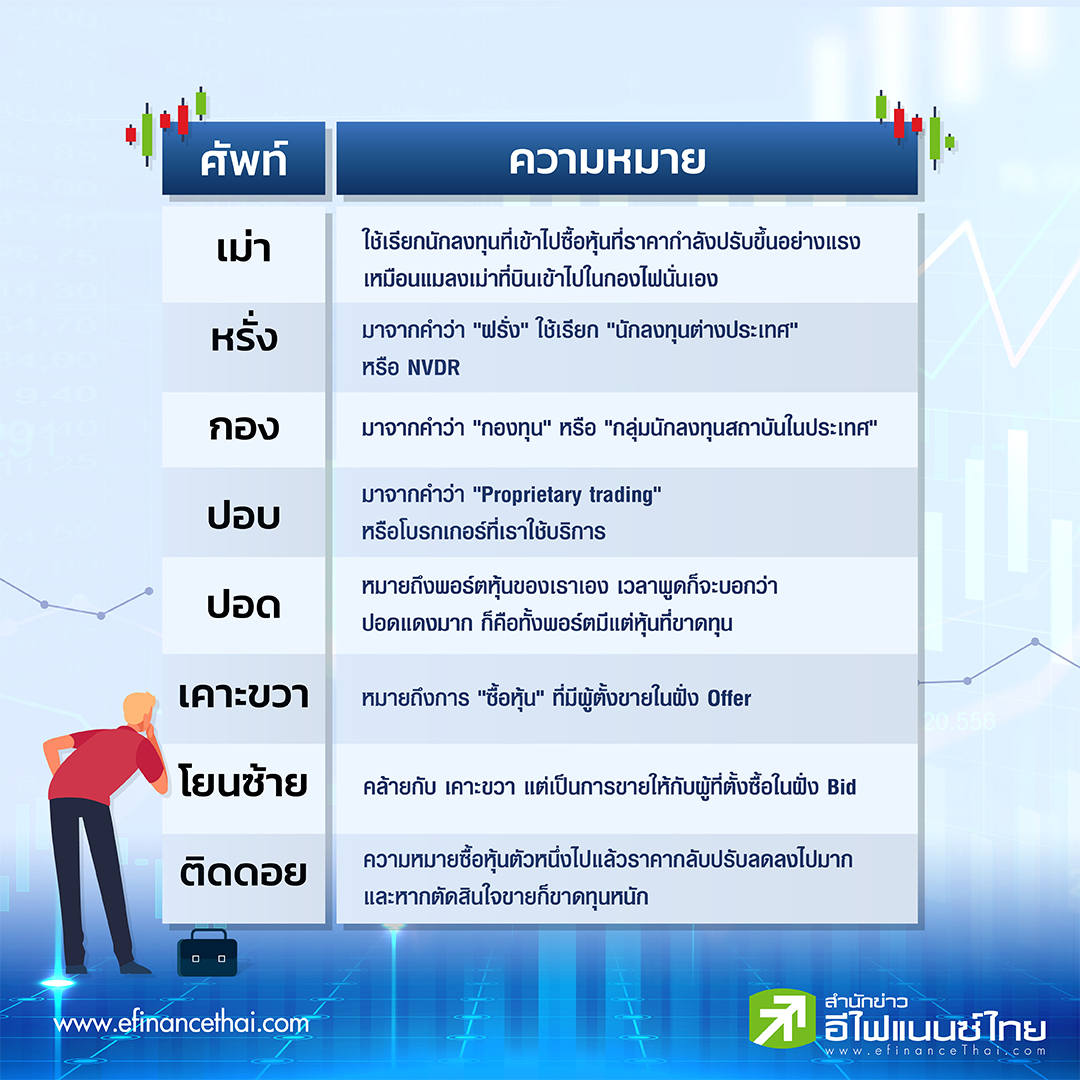 | ศัพท์ | ความหมาย |
|---|---|
| เม่า | ใช้เรียกนักลงทุนที่เข้าไปซื้อหุ้นที่ราคากำลังปรับขึ้นอย่างแรง เหมือนแมลงเม่าที่บินเข้าไปในกองไฟนั่นเอง |
| หรั่ง | มาจากคำว่า "ฝรั่ง" ใช้เรียก "นักลงทุนต่างประเทศ" หรือ NVDR |
| กอง | มาจากคำว่า "กองทุน" หรือ "กลุ่มนักลงทุนสถาบันในประเทศ" |
| ปอบ | มาจากคำว่า "Proprietary trading" หรือโบรกเกอร์ที่เราใช้บริการ |
| ปอด | หมายถึงพอร์ตหุ้นของเราเอง เวลาพูดก็จะบอกว่า ปอดแดงมาก ก็คือทั้งพอร์ตมีแต่หุ้นที่ขาดทุน |
| เคาะขวา | หมายถึงการ "ซื้อหุ้น" ที่มีผู้ตั้งขายในฝั่ง Offer |
| โยนซ้าย | คล้ายกับ เคาะขวา แต่เป็นการขายให้กับผู้ที่ตั้งซื้อในฝั่ง Bid |
| ติดดอย | ความหมายซื้อหุ้นตัวหนึ่งไปแล้วราคากลับปรับลดลงไปมาก และหากตัดสินใจขายก็ขาดทุนหนัก |

www.efinancethai.com

สำนักข่าว อีไฟแนนซ์ไทย
www.efinanceThai.com